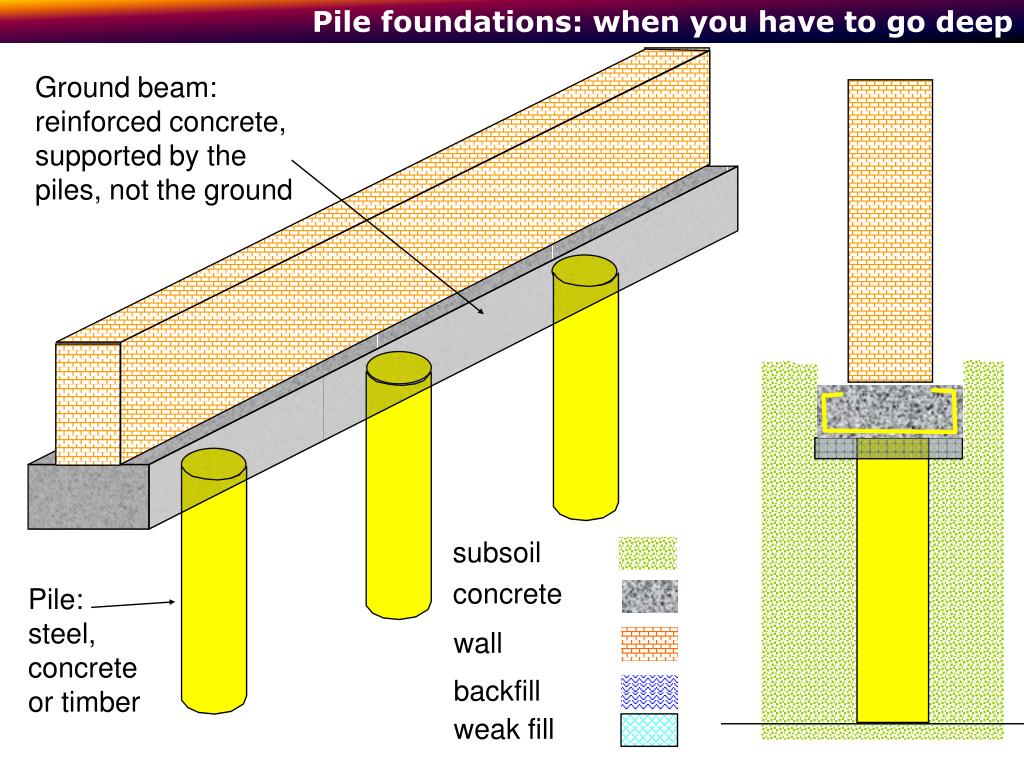 Pile foundations: when you have to go deep

Ground beam: reinforced concrete, supported by the piles, not the ground

Pile: steel, concrete or timber

subsoil
concrete
wall
backfill
weak fill